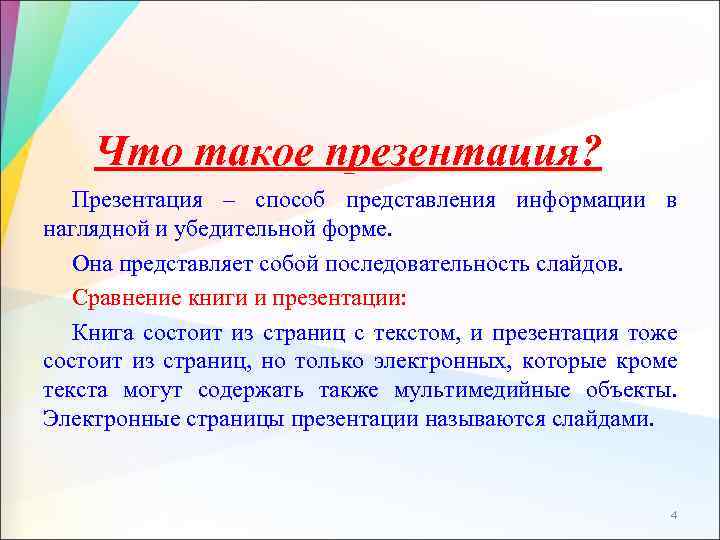 Что такое презентация?

Презентация – способ представления информации в наглядной и убедительной форме.

Она представляет собой последовательность слайдов.

Сравнение книги и презентации:

Книга состоит из страниц с текстом, и презентация тоже состоит из страниц, но только электронных, которые кроме текста могут содержать также мультимедийные объекты. Электронные страницы презентации называются слайдами.

4